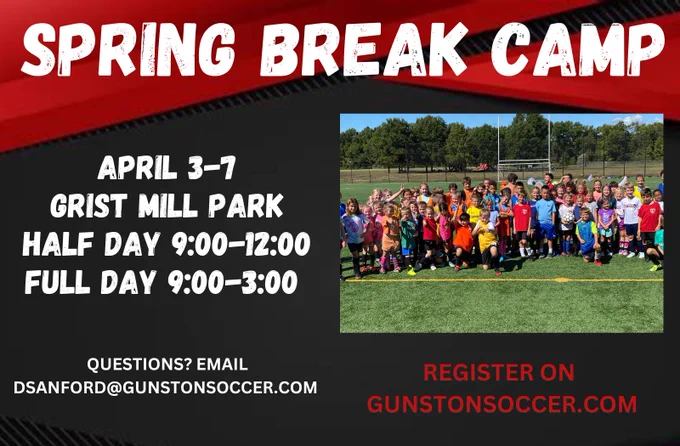 SPRING BREAK CAMP

APRIL 3-7
GRIST MILL PARK
HALF DAY 9:00-12:00
FULL DAY 9:00-3:00

QUESTIONS? EMAIL
DSANFORD@GUNSTONSOCCER.COM

REGISTER ON
GUNSTONSOCCER.COM